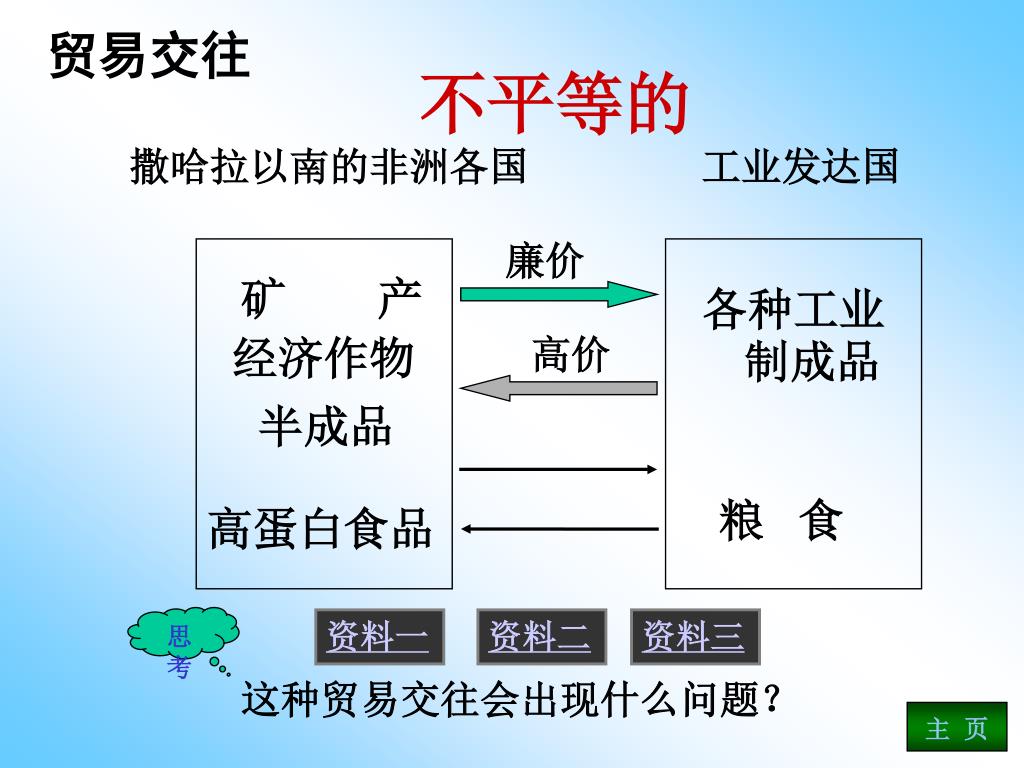 贸易交往

不平等的

撒哈拉以南的非洲各国

工业发达国

矿 产
经济作物
半成品

高蛋白食品

廉价

高价

各种工业制成品

粮 食

思考

资料一

资料二

资料三

这种贸易交往会出现什么问题？

主 页